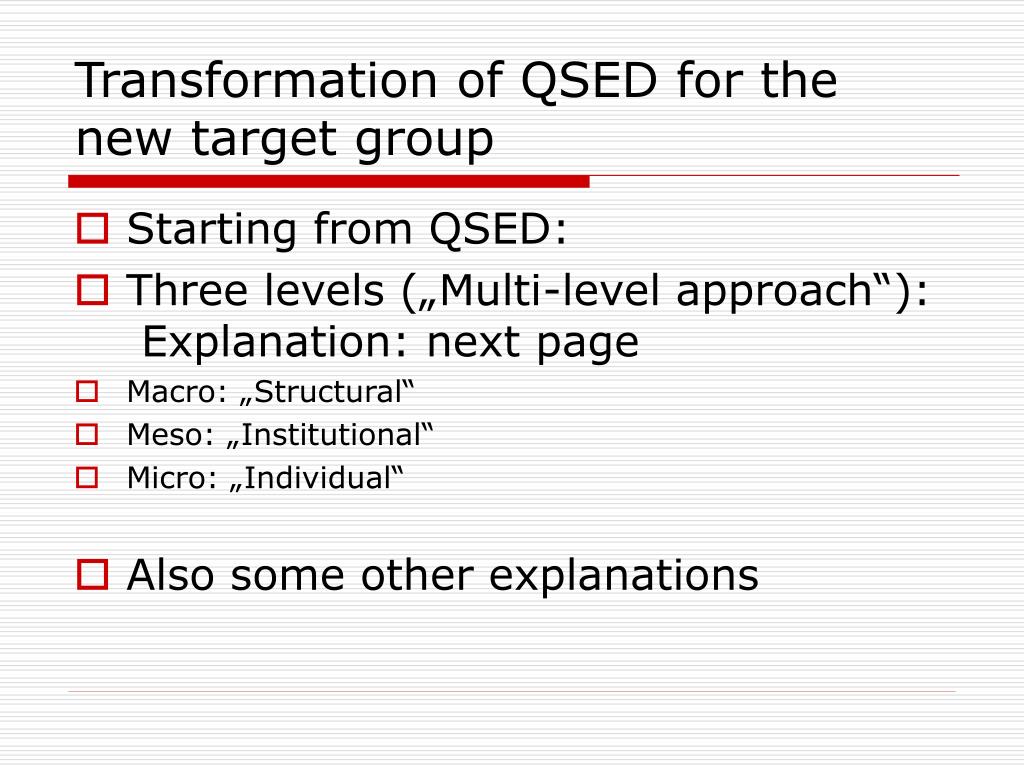 Transformation of QSED for the new target group

Starting from QSED:

Three levels („Multi-level approach“): Explanation: next page

Macro: „Structural“

Meso: „Institutional“

Micro: „Individual“

Also some other explanations